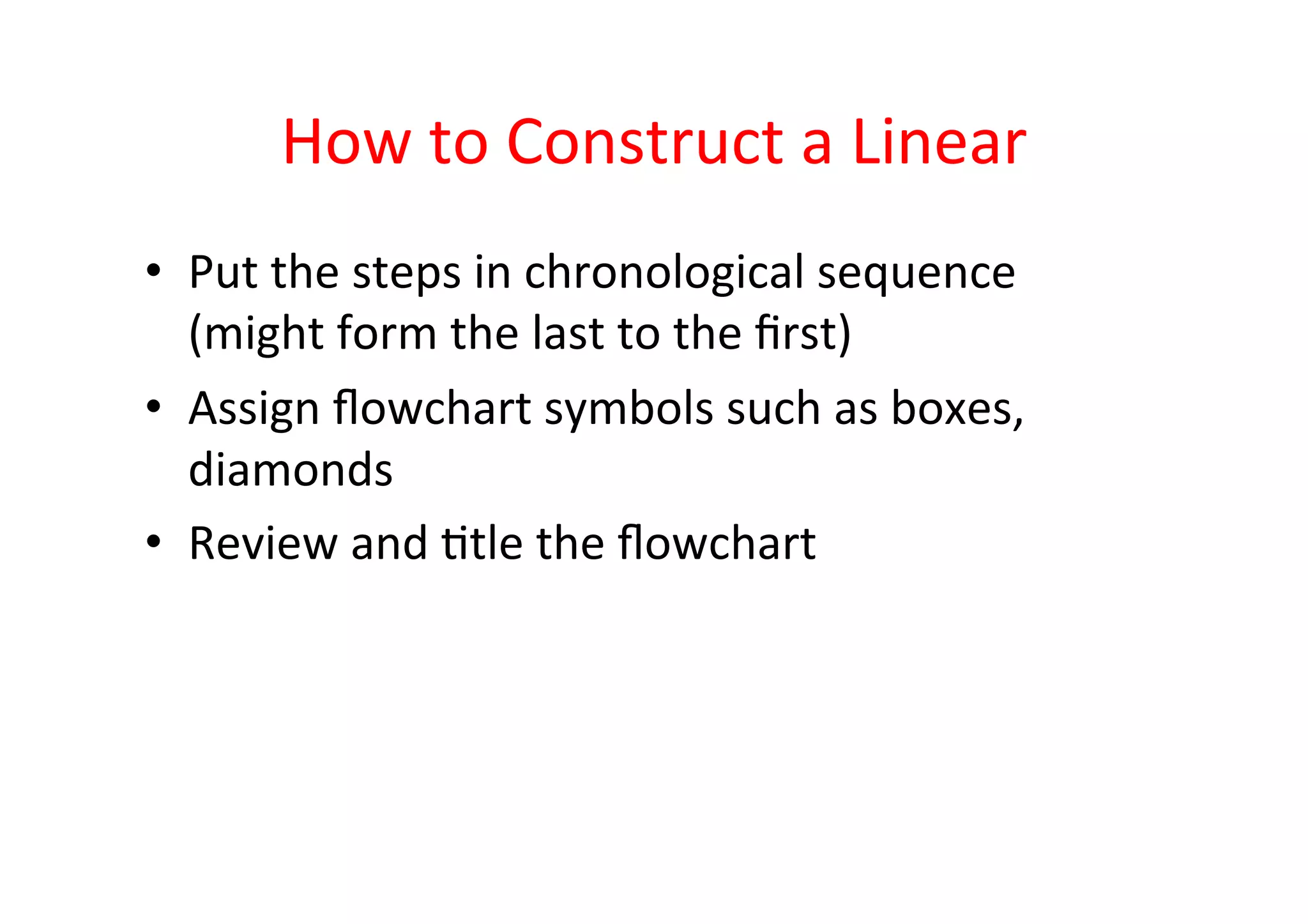 How to Construct a Linear

• Put the steps in chronological sequence (might form the last to the first)
• Assign flowchart symbols such as boxes, diamonds
• Review and title the flowchart